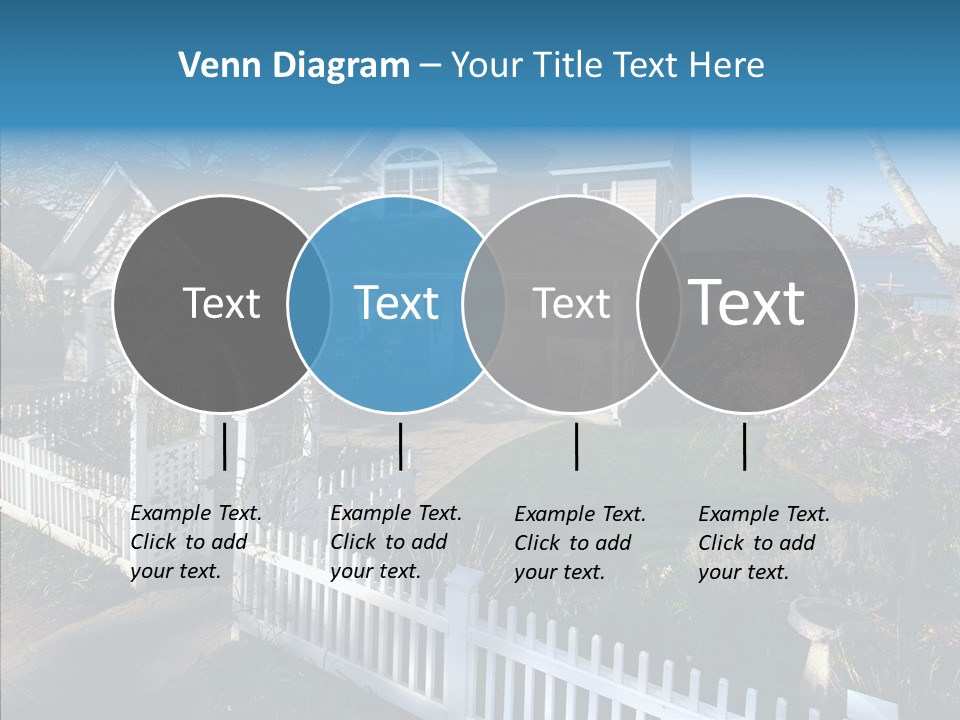 Venn Diagram – Your Title Text Here

Text

Text

Text

Text

Example Text. Click to add your text.

Example Text. Click to add your text.

Example Text. Click to add your text.

Example Text. Click to add your text.